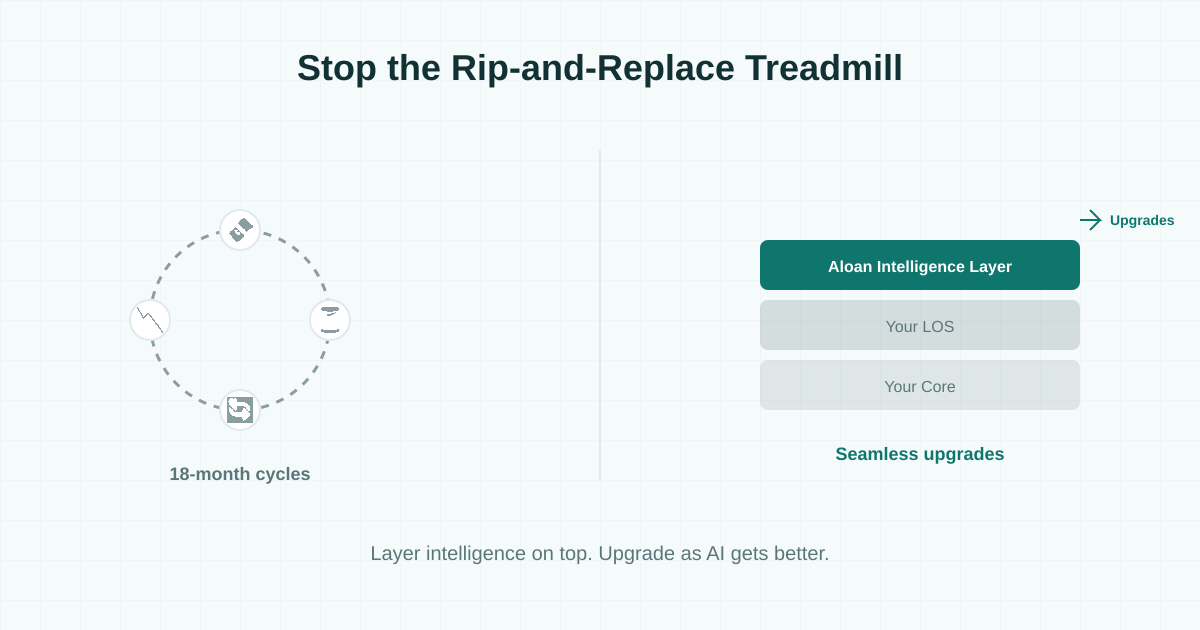 Stop the Rip-and-Replace Treadmill

18-month cycles

Upgrades

Aloan Intelligence Layer

Your LOS

Your Core

Seamless upgrades

Layer intelligence on top. Upgrade as AI gets better.